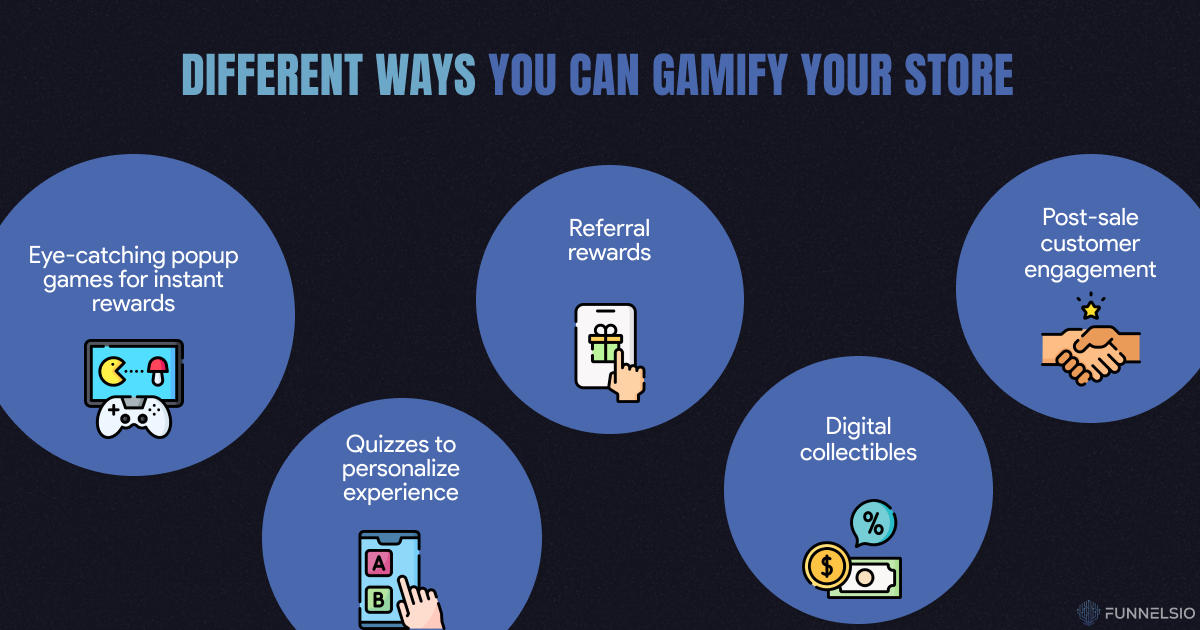 DIFFERENT WAYS YOU CAN GAMIFY YOUR STORE

Eye-catching popup games for instant rewards

Quizzes to personalize experience

A

B

Referral rewards

Digital collectibles

%

$

Post-sale customer engagement

FUNNELSIO